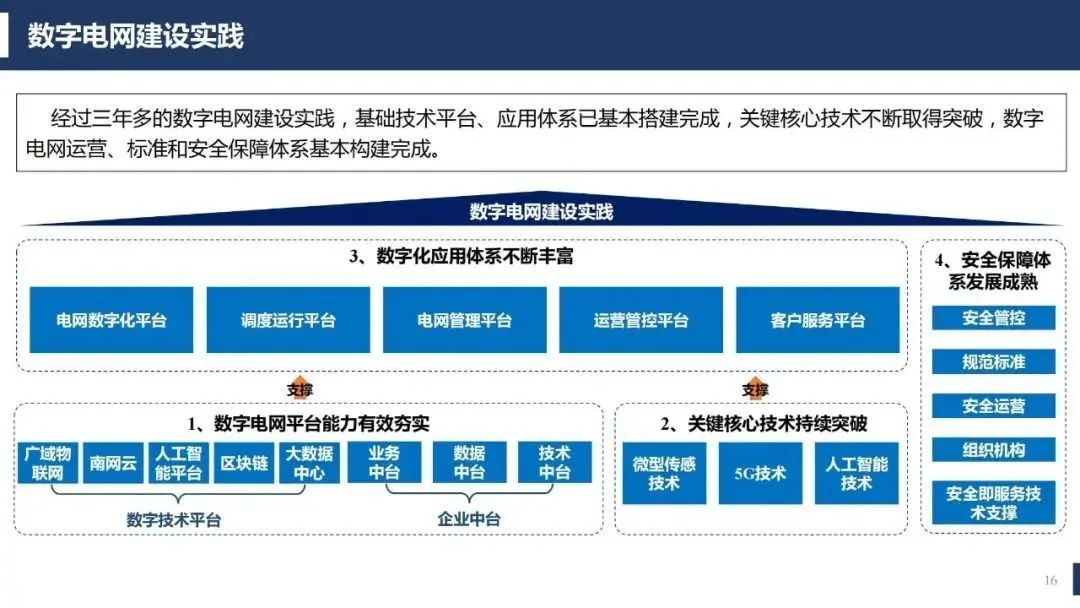 数字电网建设实践

经过三年多的数字电网建设实践，基础技术平台、应用体系已基本搭建完成，关键核心技术不断取得突破，数字电网运营、标准和安全保障体系基本构建完成。

数字电网建设实践

3、数字化应用体系不断丰富

电网数字化平台

调度运行平台

电网管理平台

运营管控平台

客户服务平台

支撑

支撑

1、数字电网平台能力有效夯实

广域物联网

南网云

人工智能平台

区块链

大数据中心

业务中台

数据中台

技术中台

数字技术平台

企业中台

2、关键核心技术持续突破

微型传感技术

5G技术

人工智能技术

4、安全保障体系发展成熟

安全管控

规范标准

安全运营

组织机构

安全即服务技术支撑

16